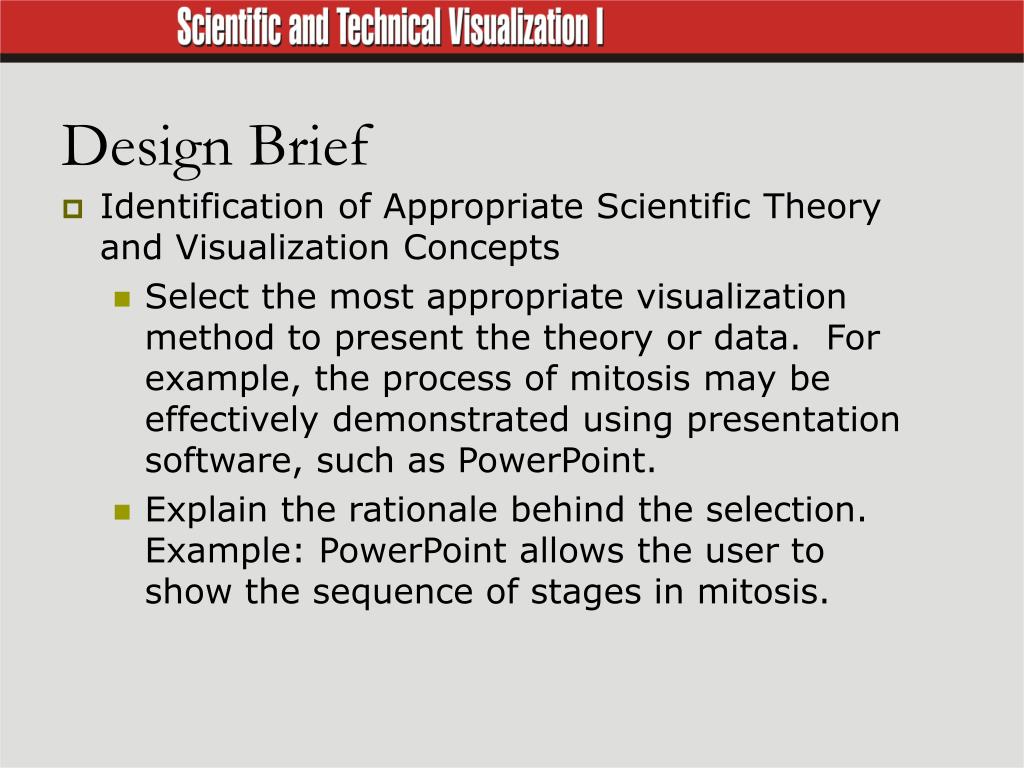 Scientific and Technical Visualization I

Design Brief

Identification of Appropriate Scientific Theory and Visualization Concepts

Select the most appropriate visualization method to present the theory or data. For example, the process of mitosis may be effectively demonstrated using presentation software, such as PowerPoint.

Explain the rationale behind the selection. Example: PowerPoint allows the user to show the sequence of stages in mitosis.